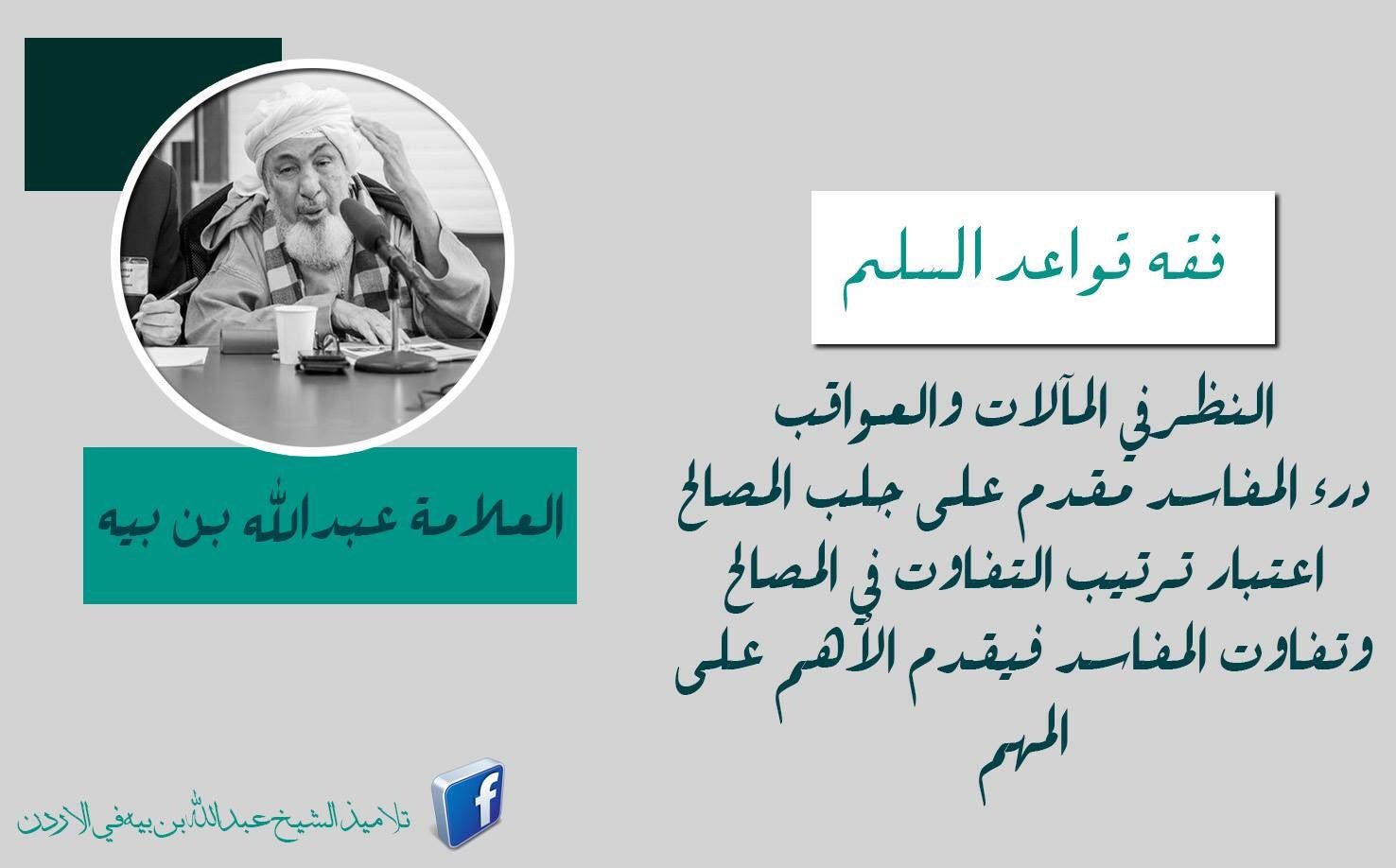 فقه قواعد السلم

النظر في المآلات والعواقب
درء المفاسد مقدم على جلب المصالح
اعتبار ترتيب التفاوت في المصالح وتفاوت المفاسد فيقدم الأهم على المهم

العلامة عبدالله بن بيه

f

تلاميذ الشيخ عبدالله بن بيه في الاردن